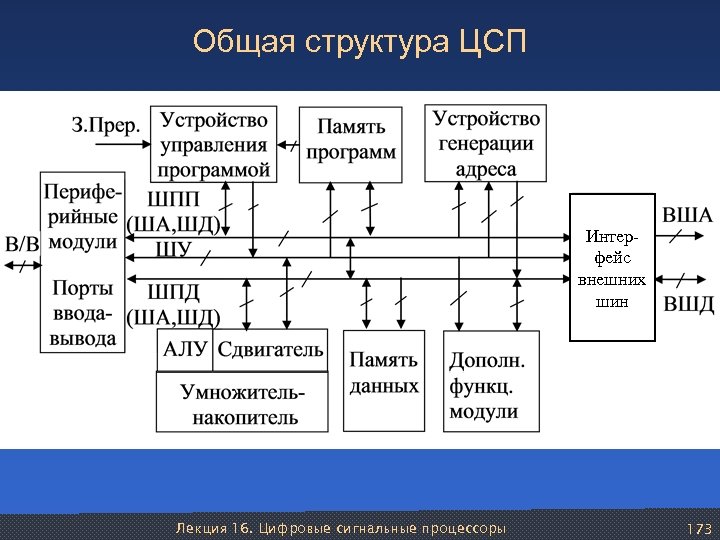 Общая структура ЦСП

З.Прер.

Устройство управления программой

Память программ

Устройство генерации адреса

Периферийные модули

Порты ввода-вывода

В/В

ШПП (ША,ШД)

ШУ

ШПД (ША,ШД)

Интерфейс внешних шин

ВША

ВШД

АЛУ

Сдвигатель

Умножитель-накопитель

Память данных

Дополн. функц. модули

Лекция 16. Цифровые сигнальные процессоры

173